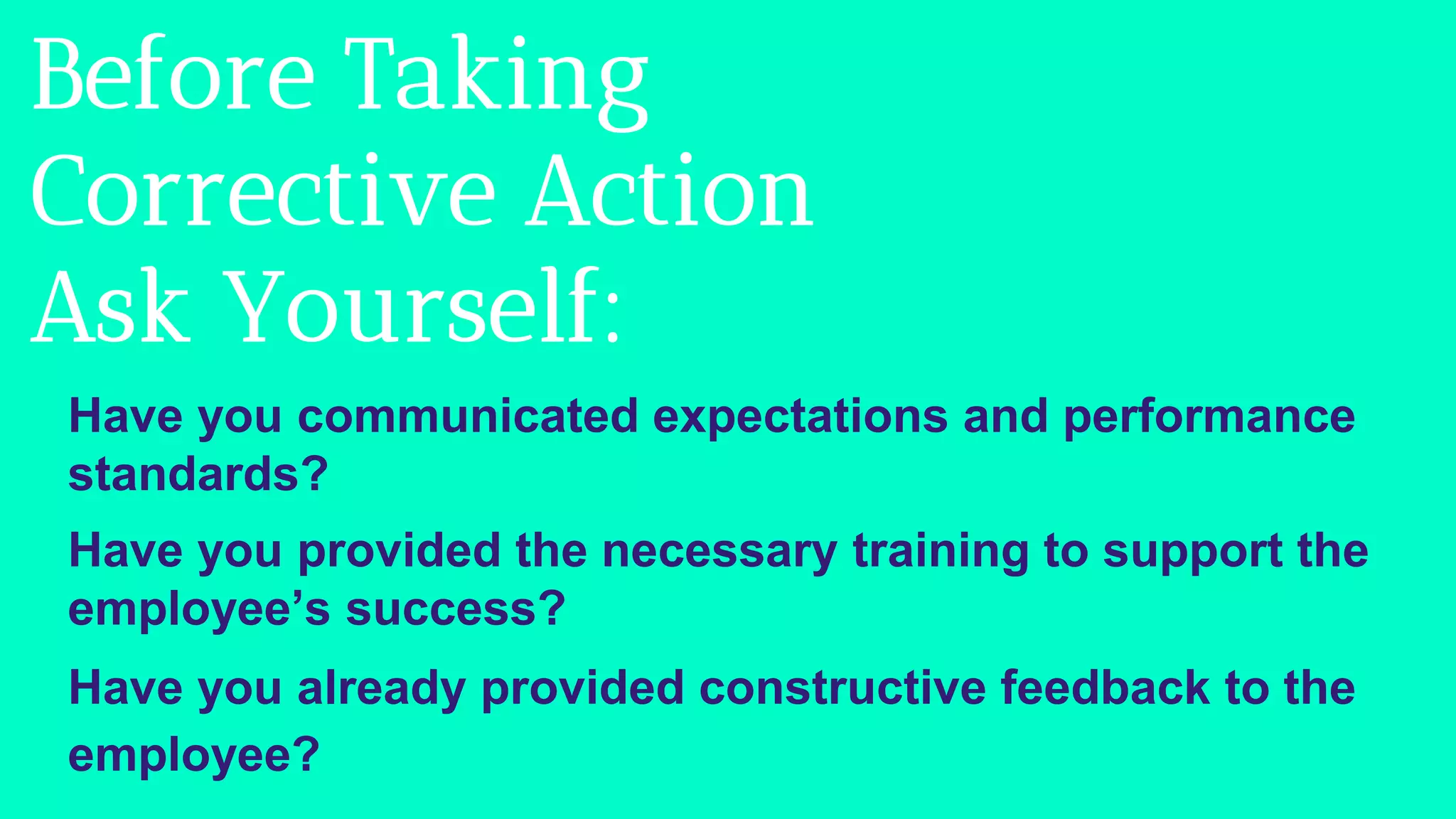 Before Taking Corrective Action Ask Yourself:

Have you communicated expectations and performance standards?

Have you provided the necessary training to support the employee’s success?

Have you already provided constructive feedback to the employee?